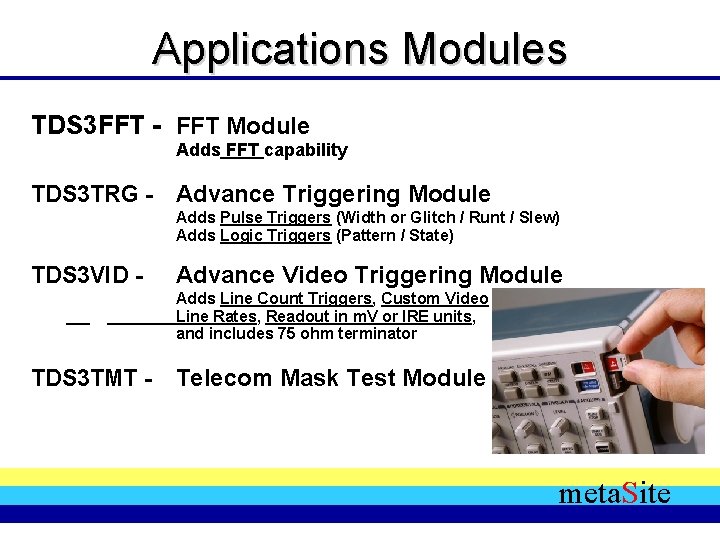 Applications Modules

TDS3FFT - FFT Module
Adds FFT capability

TDS3TRG - Advance Triggering Module
Adds Pulse Triggers (Width or Glitch / Runt / Slew)
Adds Logic Triggers (Pattern / State)

TDS3VID - Advance Video Triggering Module
Adds Line Count Triggers, Custom Video Line Rates, Readout in mV or IRE units, and includes 75 ohm terminator

TDS3TMT - Telecom Mask Test Module

metaSite